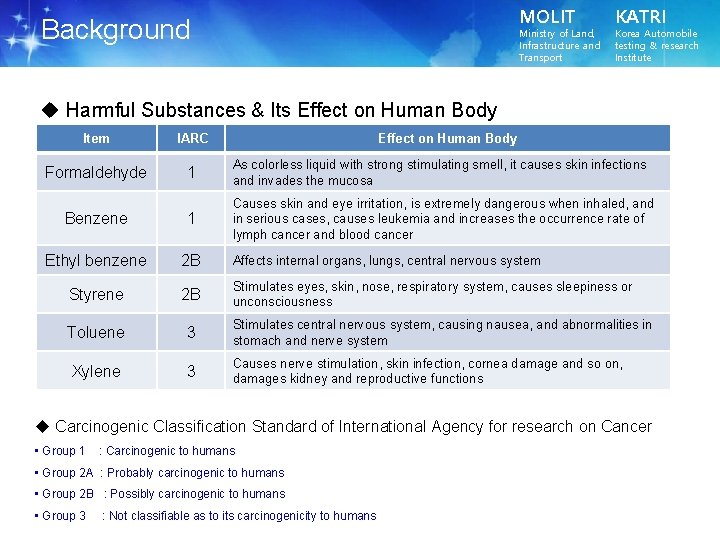 Background

MOLIT
Ministry of Land, Infrastructure and Transport

KATRI
Korea Automobile testing & research Institute

◆ Harmful Substances & Its Effect on Human Body

| Item | IARC | Effect on Human Body |
|---|---|---|
| Formaldehyde | 1 | As colorless liquid with strong stimulating smell, it causes skin infections and invades the mucosa |
| Benzene | 1 | Causes skin and eye irritation, is extremely dangerous when inhaled, and in serious cases, causes leukemia and increases the occurrence rate of lymph cancer and blood cancer |
| Ethyl benzene | 2B | Affects internal organs, lungs, central nervous system |
| Styrene | 2B | Stimulates eyes, skin, nose, respiratory system, causes sleepiness or unconsciousness |
| Toluene | 3 | Stimulates central nervous system, causing nausea, and abnormalities in stomach and nerve system |
| Xylene | 3 | Causes nerve stimulation, skin infection, cornea damage and so on, damages kidney and reproductive functions |

◆ Carcinogenic Classification Standard of International Agency for research on Cancer

▪ Group 1 : Carcinogenic to humans

▪ Group 2A : Probably carcinogenic to humans

▪ Group 2B : Possibly carcinogenic to humans

▪ Group 3 : Not classifiable as to its carcinogenicity to humans